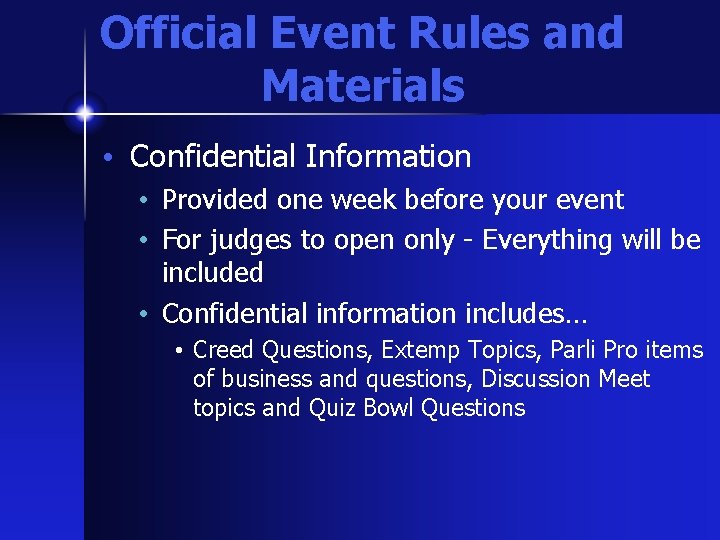 Official Event Rules and Materials

• Confidential Information
  • Provided one week before your event
  • For judges to open only - Everything will be included
  • Confidential information includes…
    • Creed Questions, Extemp Topics, Parli Pro items of business and questions, Discussion Meet topics and Quiz Bowl Questions